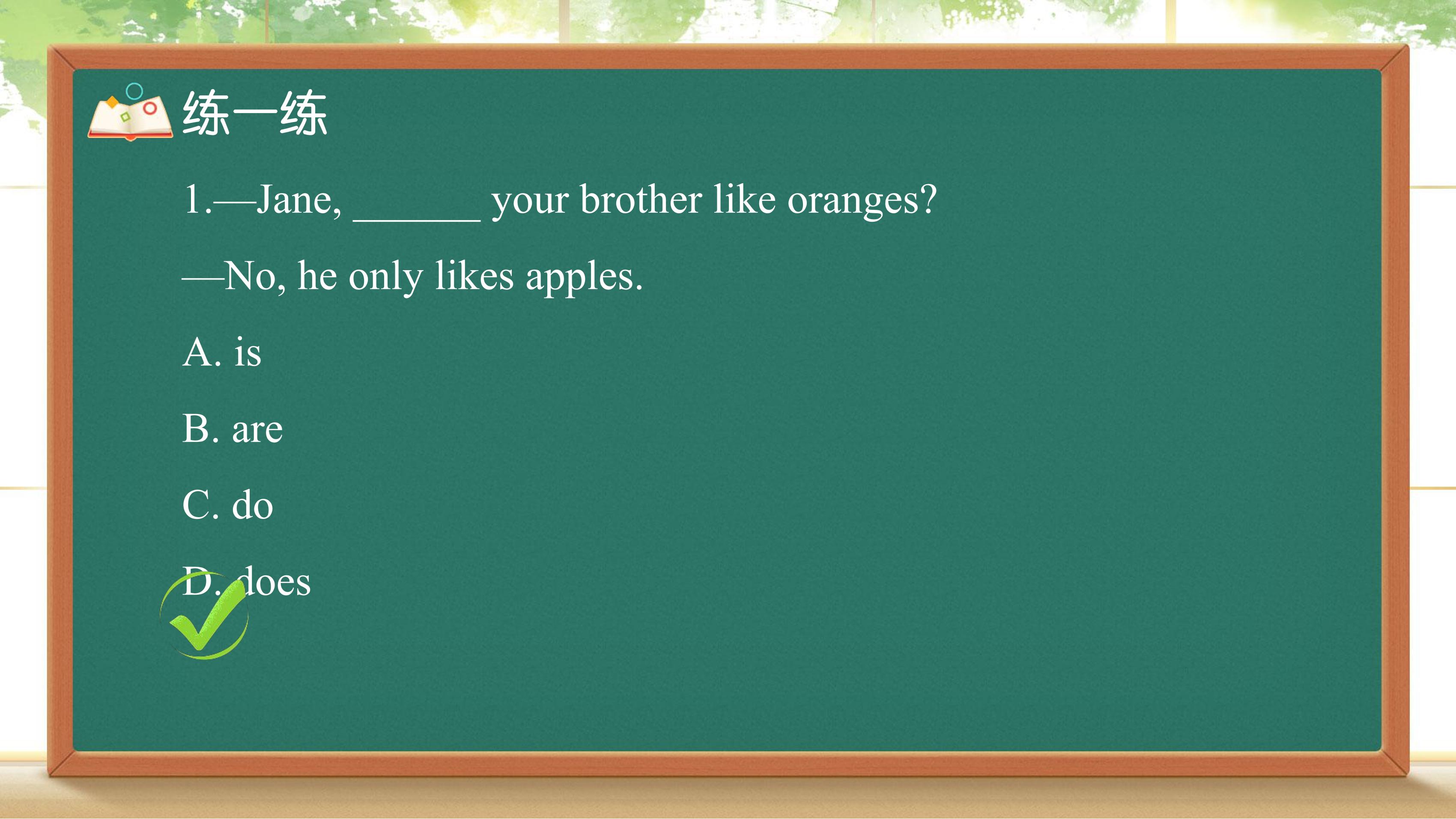 练一练

1.—Jane, ______ your brother like oranges?

—No, he only likes apples.

A. is

B. are

C. do

D. does